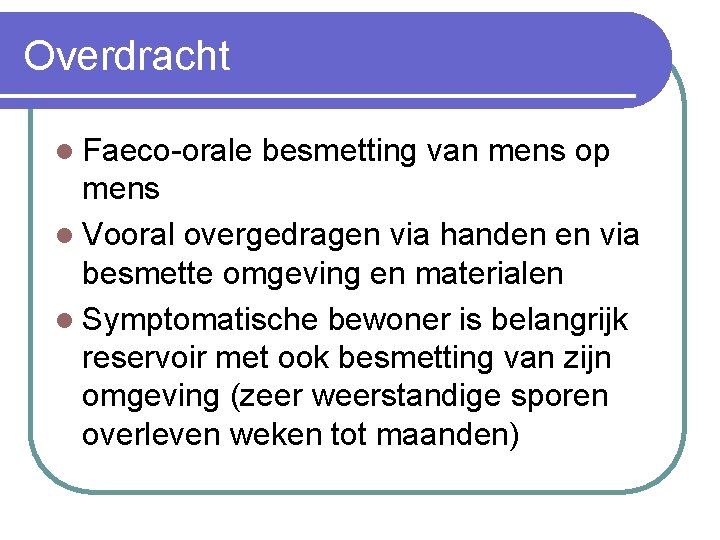 Overdracht

- Faeco-orale besmetting van mens op mens
- Vooral overgedragen via handen en via besmette omgeving en materialen
- Symptomatische bewoner is belangrijk reservoir met ook besmetting van zijn omgeving (zeer weerstandige sporen overleven weken tot maanden)